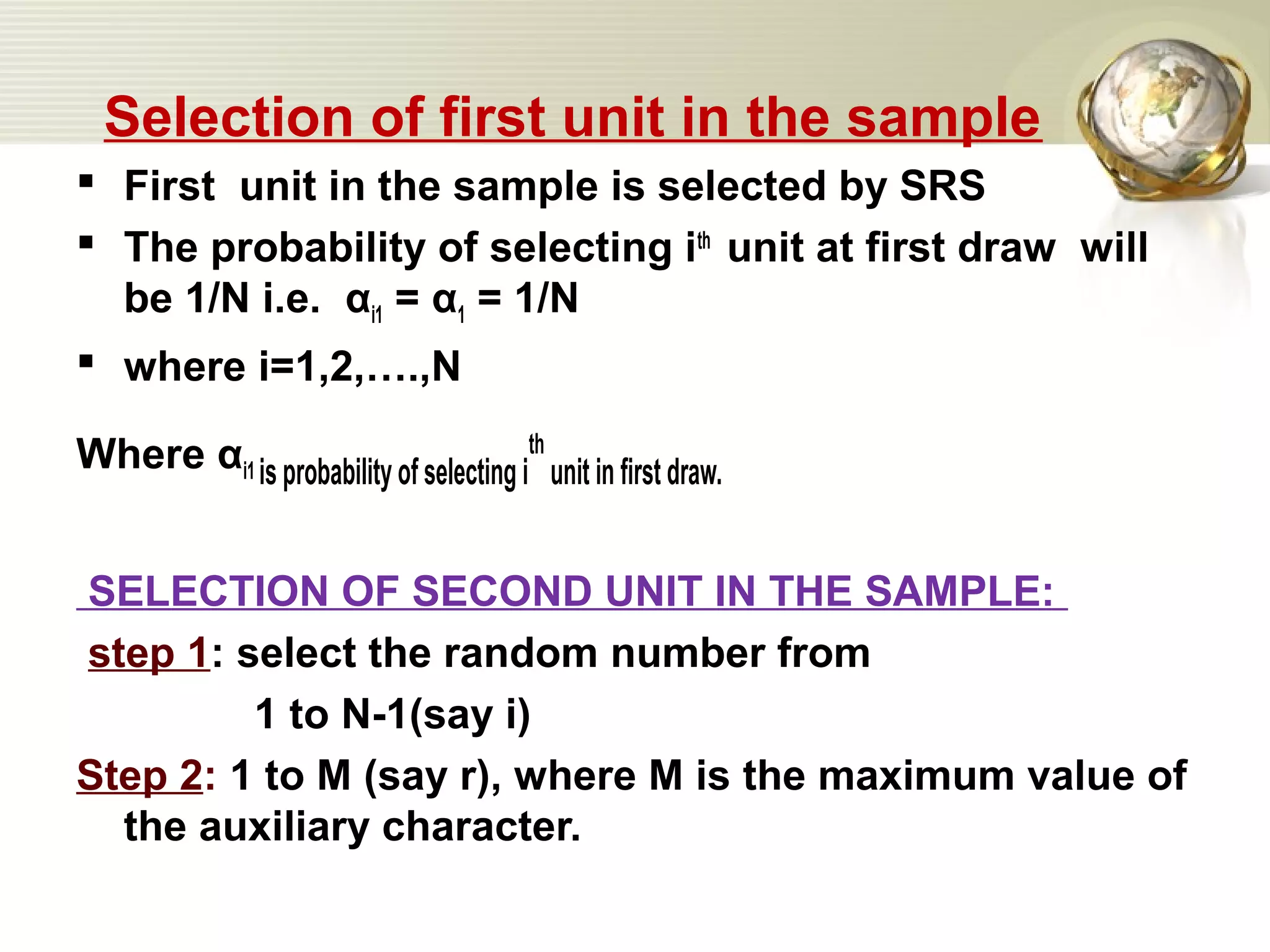 Selection of first unit in the sample

▪ First unit in the sample is selected by SRS

▪ The probability of selecting $i^{th}$ unit at first draw will be 1/N i.e. $\alpha_{i1} = \alpha_1 = 1/N$

▪ where i=1,2,….,N

Where $\alpha_{i1}$ is probability of selecting $i^{th}$ unit in first draw.

SELECTION OF SECOND UNIT IN THE SAMPLE:

step 1: select the random number from

1 to N-1(say i)

Step 2: 1 to M (say r), where M is the maximum value of the auxiliary character.